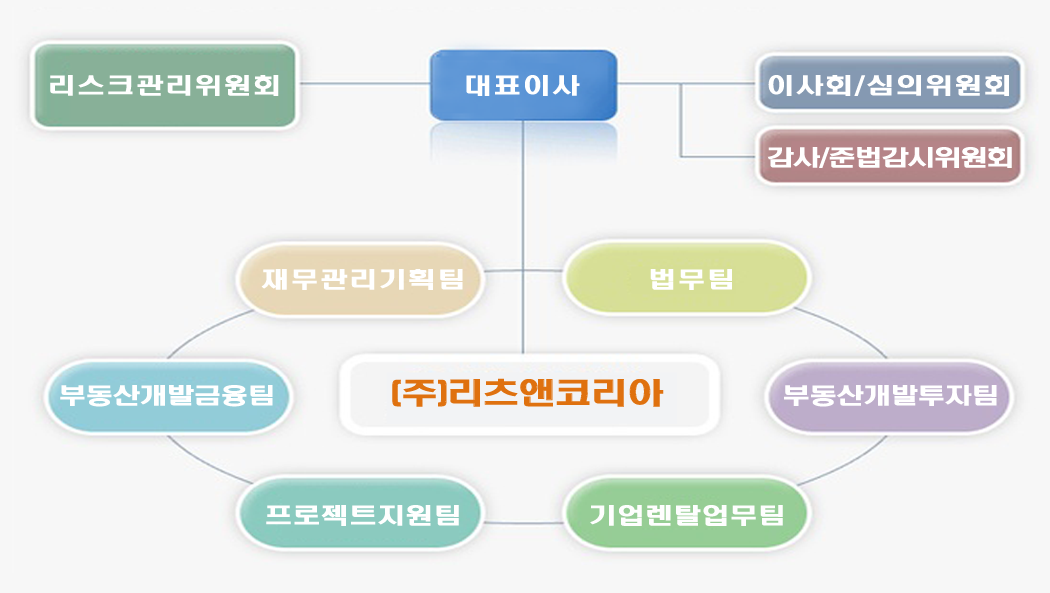 리스크관리위원회

대표이사

이사회/심의위원회

감사/준법감시위원회

재무관리기획팀

법무팀

부동산개발금융팀

(주)리츠앤코리아

부동산개발투자팀

프로젝트지원팀

기업렌탈업무팀